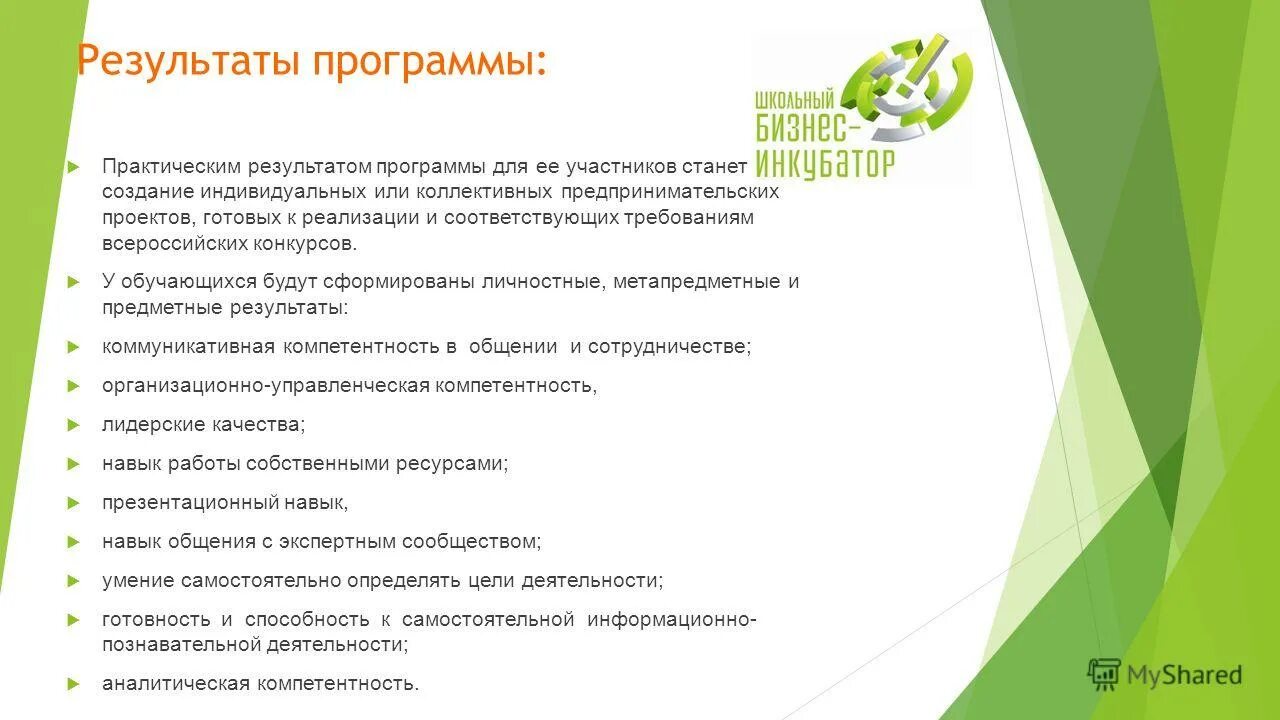 Результаты программы:

ШКОЛЬНЫЙ БИЗНЕС-ИНКУБАТОР

Практическим результатом программы для ее участников станет создание индивидуальных или коллективных предпринимательских проектов, готовых к реализации и соответствующих требованиям всероссийских конкурсов.

У обучающихся будут сформированы личностные, метапредметные и предметные результаты:

коммуникативная компетентность в общении и сотрудничестве;

организационно-управленческая компетентность,

лидерские качества;

навык работы собственными ресурсами;

презентационный навык,

навык общения с экспертным сообществом;

умение самостоятельно определять цели деятельности;

готовность и способность к самостоятельной информационно-познавательной деятельности;

аналитическая компетентность.

MyShared